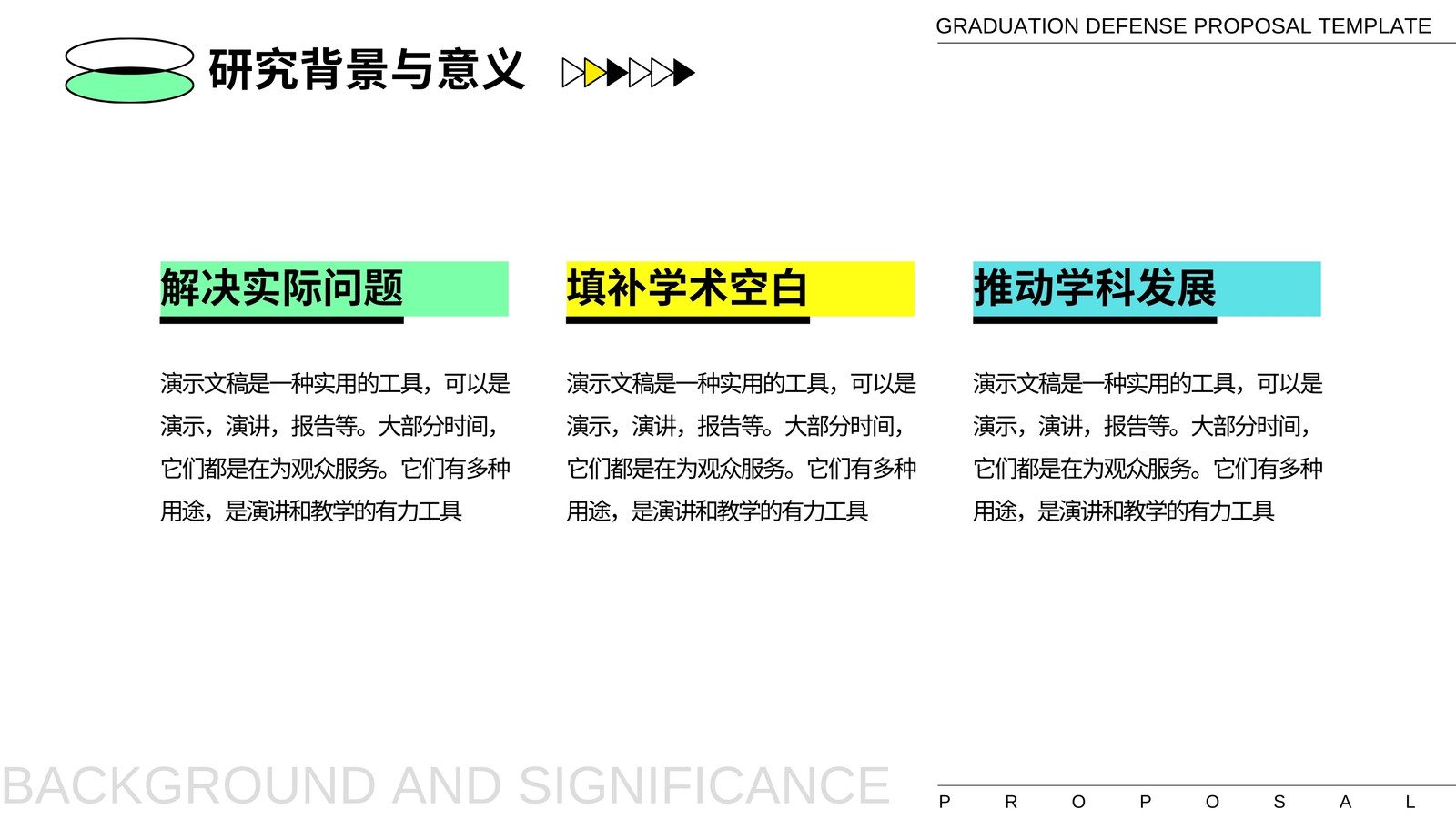 GRADUATION DEFENSE PROPOSAL TEMPLATE

研究背景与意义

解决实际问题

演示文稿是一种实用的工具，可以是演示，演讲，报告等。大部分时间，它们都是在为观众服务。它们有多种用途，是演讲和教学的有力工具

填补学术空白

演示文稿是一种实用的工具，可以是演示，演讲，报告等。大部分时间，它们都是在为观众服务。它们有多种用途，是演讲和教学的有力工具

推动学科发展

演示文稿是一种实用的工具，可以是演示，演讲，报告等。大部分时间，它们都是在为观众服务。它们有多种用途，是演讲和教学的有力工具

BACKGROUND AND SIGNIFICANCE

P R O P O S A L